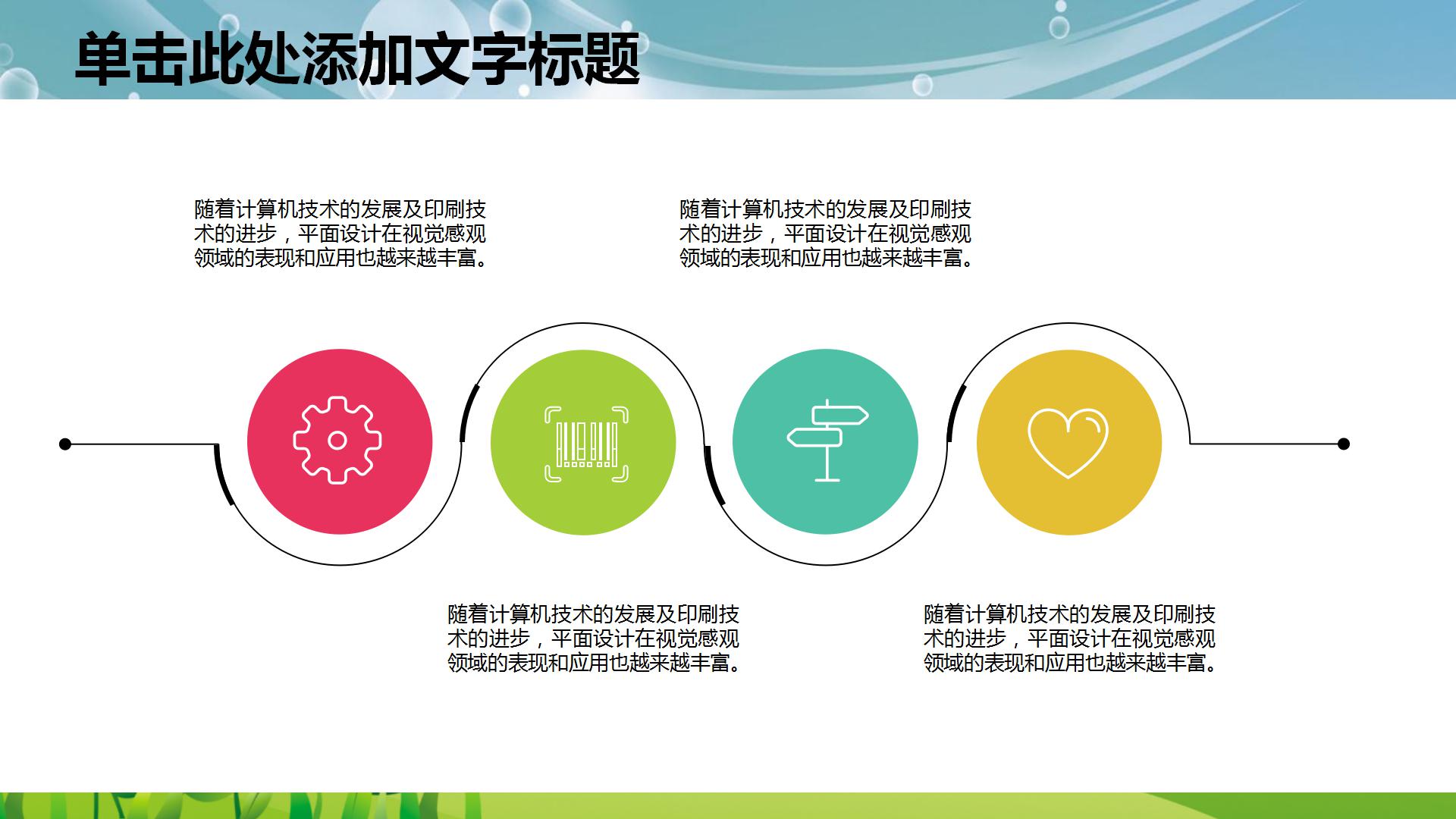 单击此处添加文字标题

随着计算机技术的发展及印刷技术的进步，平面设计在视觉感观领域的表现和应用也越来越丰富。

随着计算机技术的发展及印刷技术的进步，平面设计在视觉感观领域的表现和应用也越来越丰富。

随着计算机技术的发展及印刷技术的进步，平面设计在视觉感观领域的表现和应用也越来越丰富。

随着计算机技术的发展及印刷技术的进步，平面设计在视觉感观领域的表现和应用也越来越丰富。